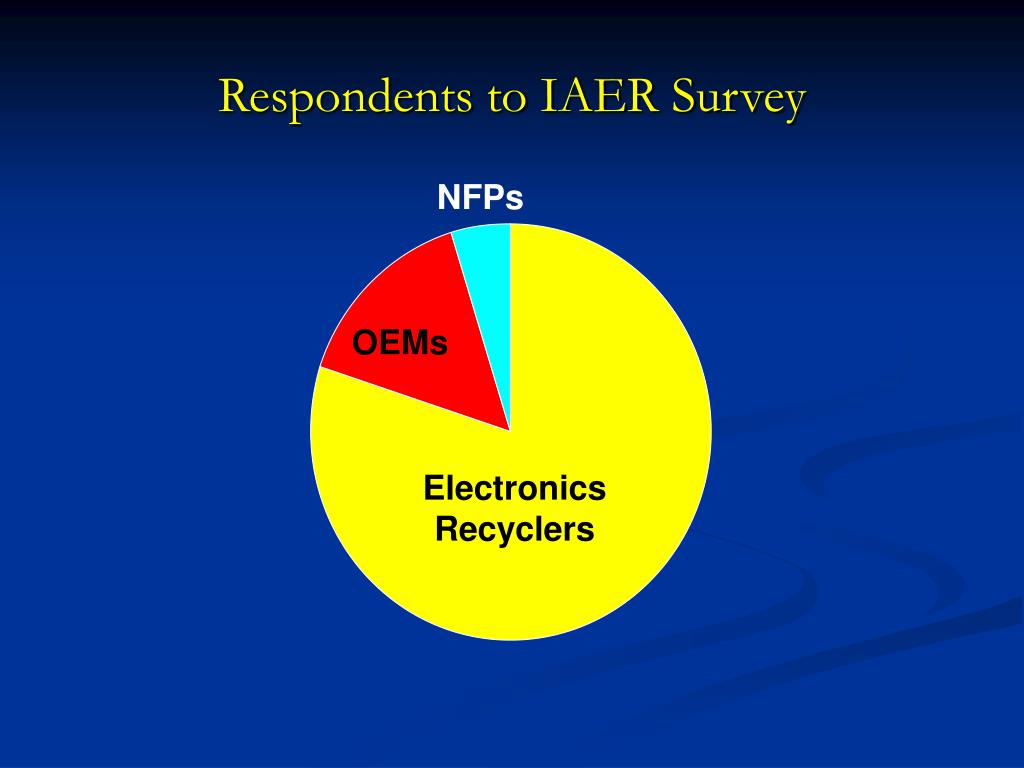 Respondents to IAER Survey

NFPs

OEMs

Electronics Recyclers